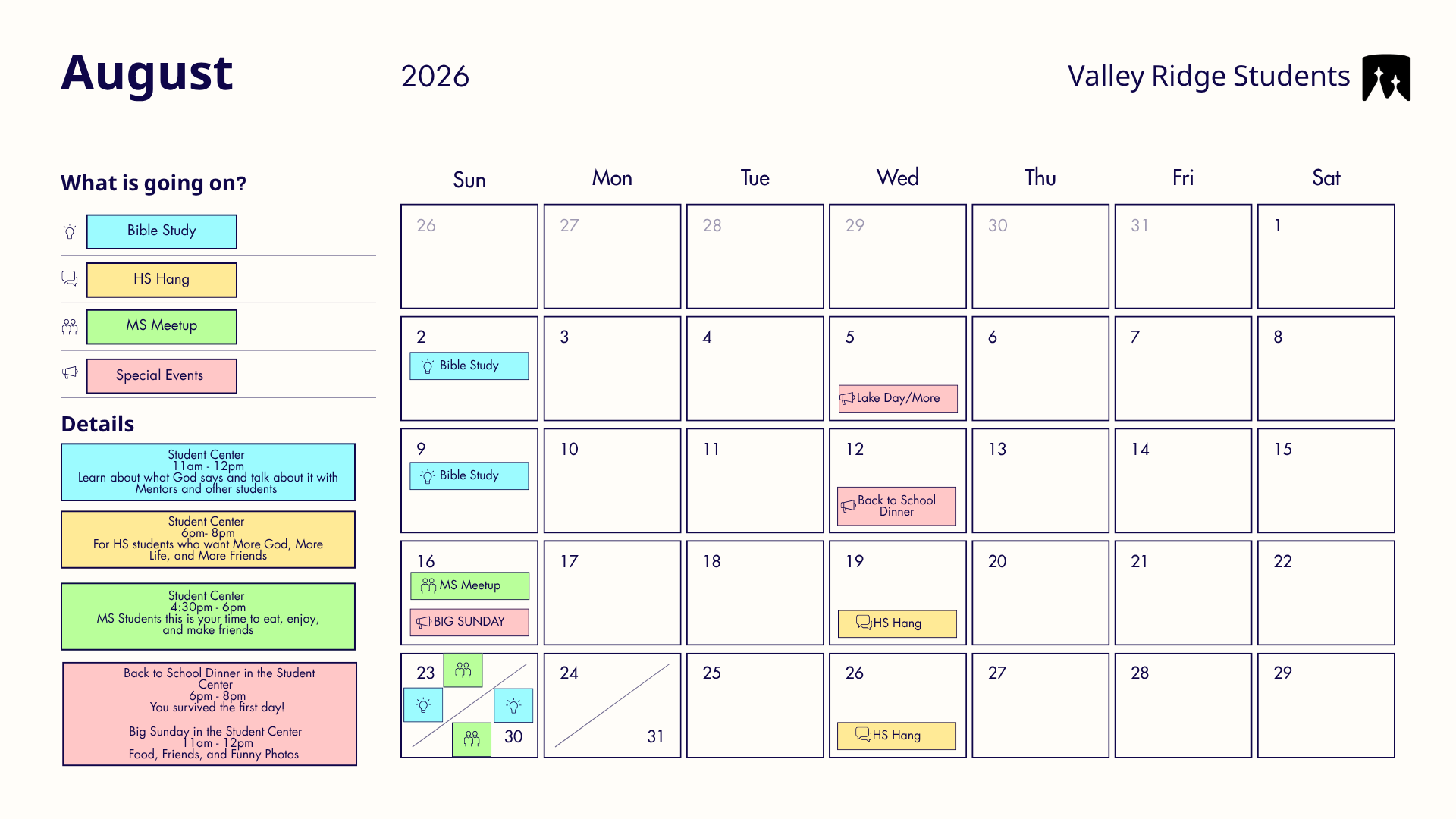 August

2026

Valley Ridge Students

What is going on?

Bible Study

HS Hang

MS Meetup

Special Events

Details

Student Center
11am - 12pm
Learn about what God says and talk about it with Mentors and other students

Student Center
6pm- 8pm
For HS students who want More God, More Life, and More Friends

Student Center
4:30pm - 6pm
MS Students this is your time to eat, enjoy, and make friends

Back to School Dinner in the Student Center
6pm - 8pm
You survived the first day!

Big Sunday in the Student Center
11am - 12pm
Food, Friends, and Funny Photos

| Sun | Mon | Tue | Wed | Thu | Fri | Sat |
|---|---|---|---|---|---|---|
| 26 | 27 | 28 | 29 | 30 | 31 | 1 |
| 2 Bible Study | 3 | 4 | 5 Lake Day/More | 6 | 7 | 8 |
| 9 Bible Study | 10 | 11 | 12 Back to School Dinner | 13 | 14 | 15 |
| 16 MS Meetup BIG SUNDAY | 17 | 18 | 19 HS Hang | 20 | 21 | 22 |
| 23 30 | 24 31 | 25 | 26 HS Hang | 27 | 28 | 29 |